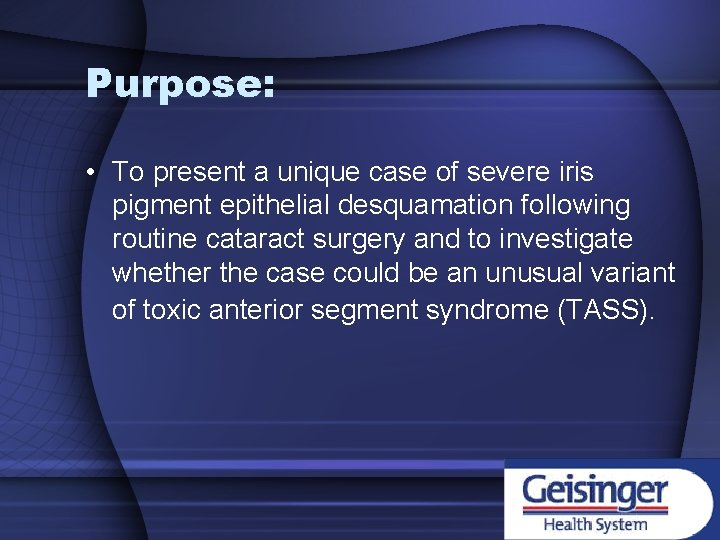 Purpose:

• To present a unique case of severe iris pigment epithelial desquamation following routine cataract surgery and to investigate whether the case could be an unusual variant of toxic anterior segment syndrome (TASS).

Geisinger
Health System